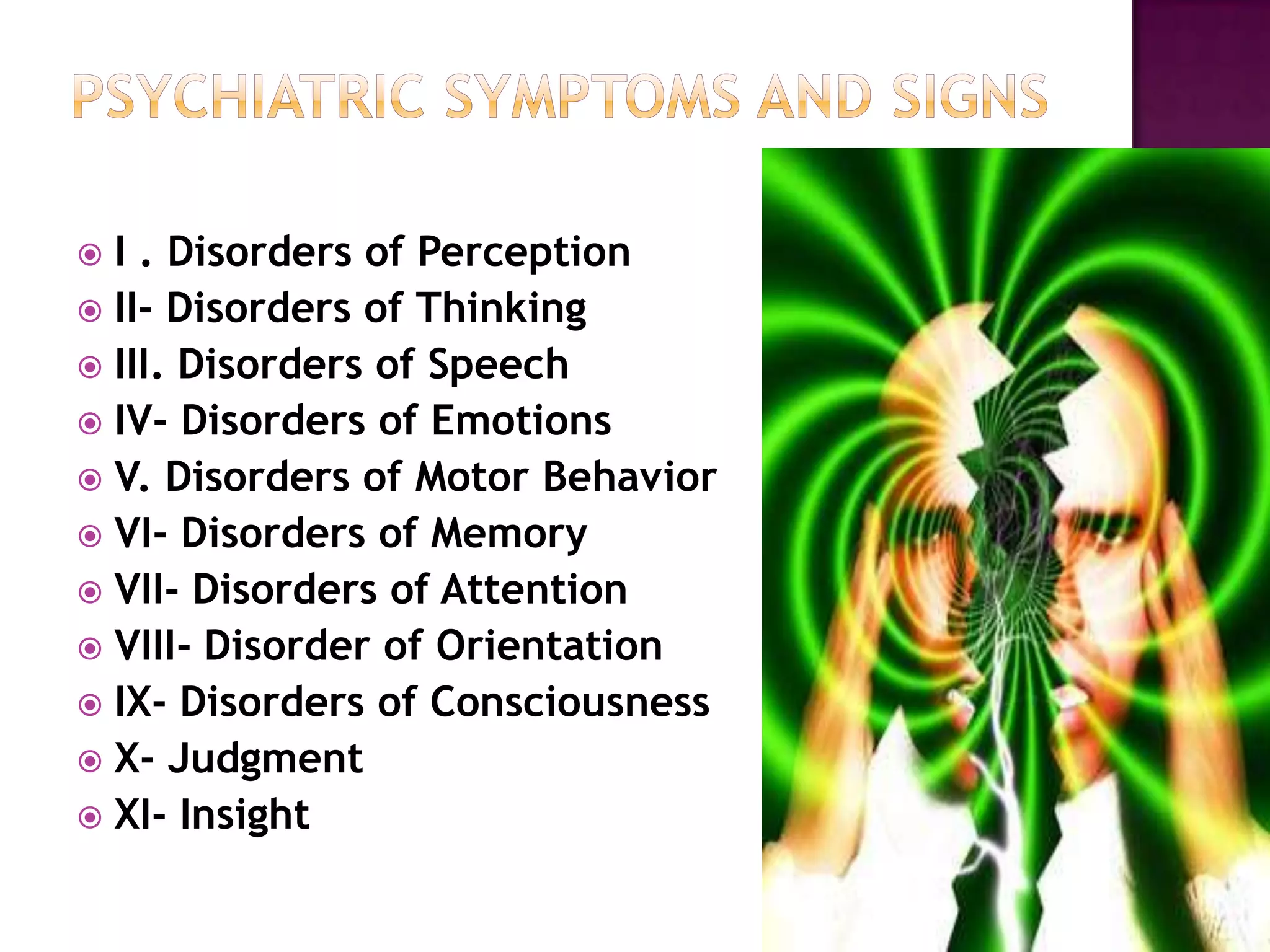 PSYCHIATRIC SYMPTOMS AND SIGNS

I . Disorders of Perception
II- Disorders of Thinking
III. Disorders of Speech
IV- Disorders of Emotions
V. Disorders of Motor Behavior
VI- Disorders of Memory
VII- Disorders of Attention
VIII- Disorder of Orientation
IX- Disorders of Consciousness
X- Judgment
XI- Insight